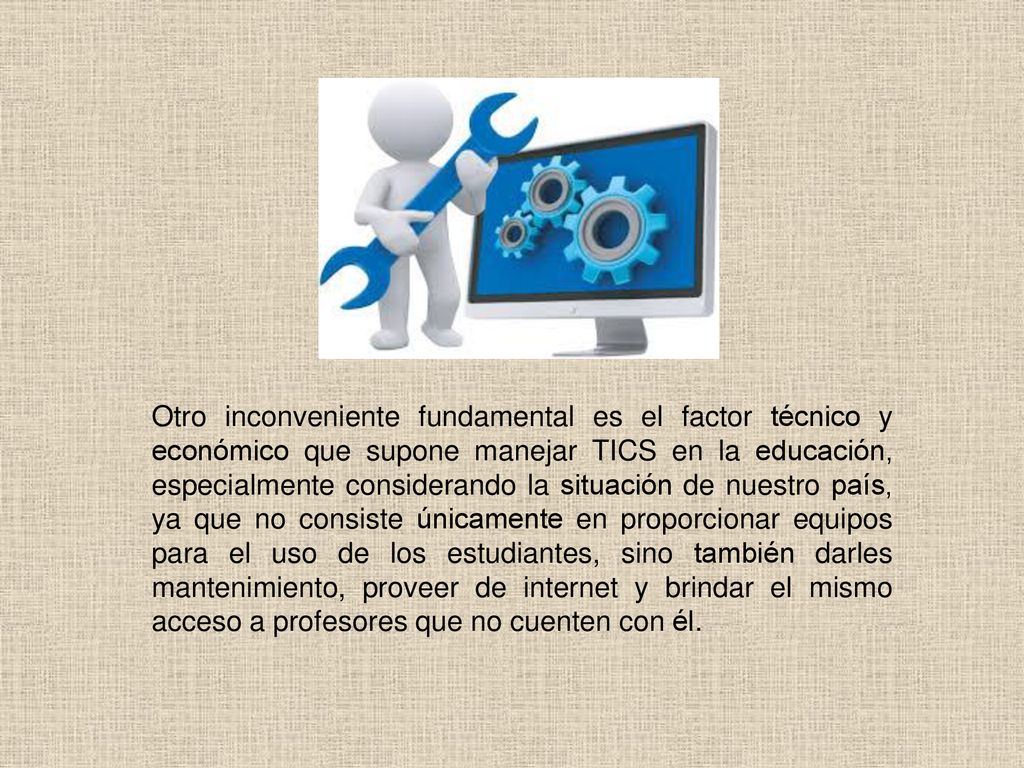 Otro inconveniente fundamental es el factor técnico y económico que supone manejar TICS en la educación, especialmente considerando la situación de nuestro país, ya que no consiste únicamente en proporcionar equipos para el uso de los estudiantes, sino también darles mantenimiento, proveer de internet y brindar el mismo acceso a profesores que no cuenten con él.